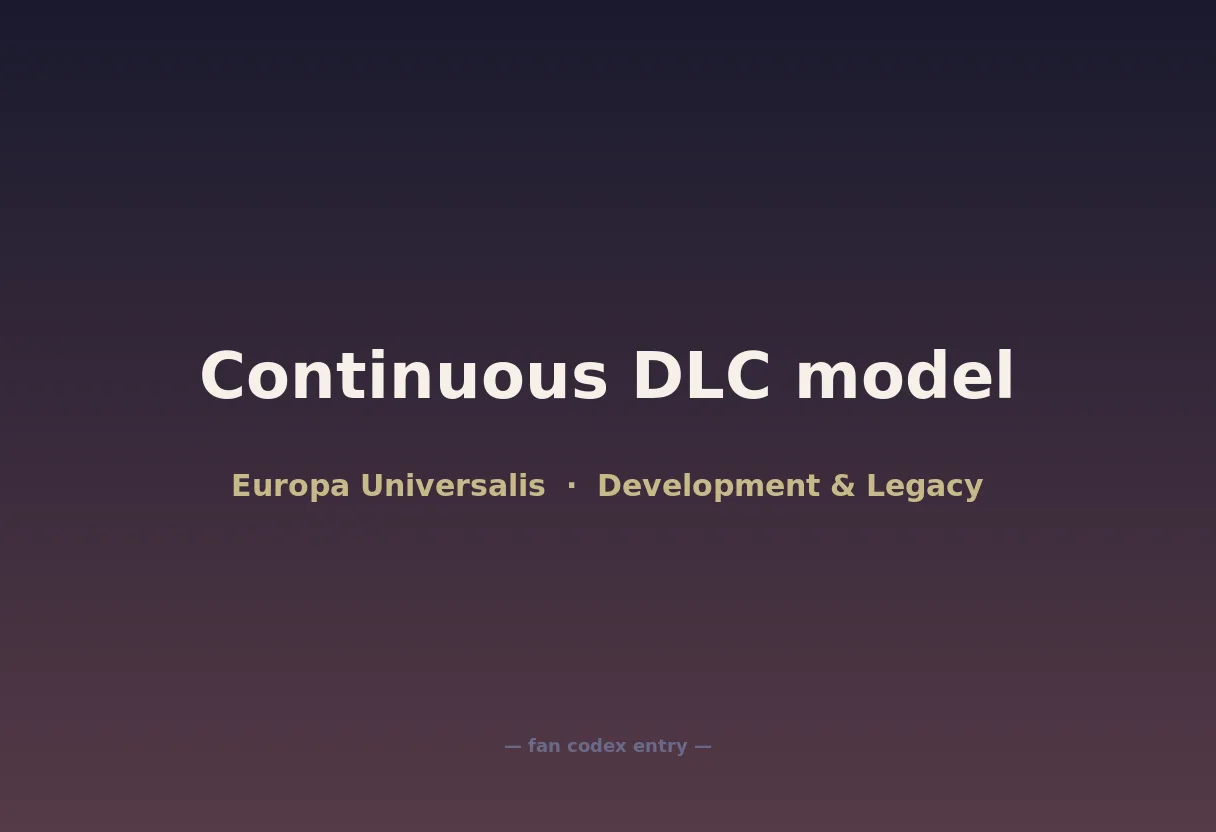 Continuous DLC model

Europa Universalis · Development & Legacy

— fan codex entry —